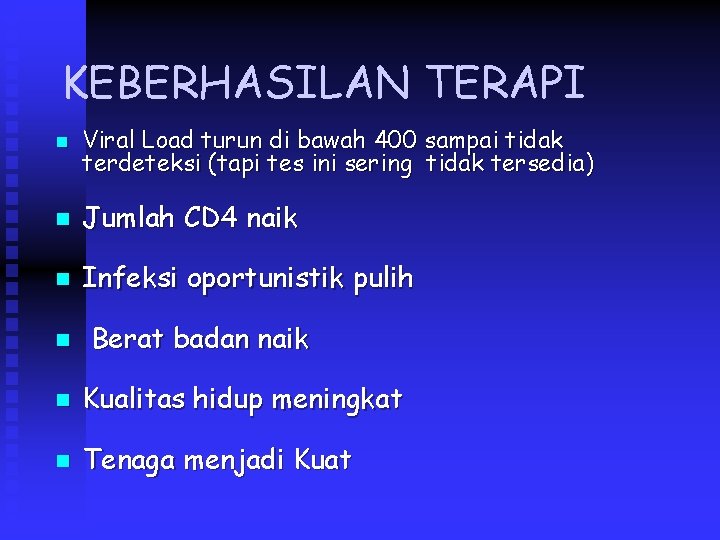 KEBERHASILAN TERAPI

- Viral Load turun di bawah 400 sampai tidak terdeteksi (tapi tes ini sering tidak tersedia)
- Jumlah CD4 naik
- Infeksi oportunistik pulih
- Berat badan naik
- Kualitas hidup meningkat
- Tenaga menjadi Kuat